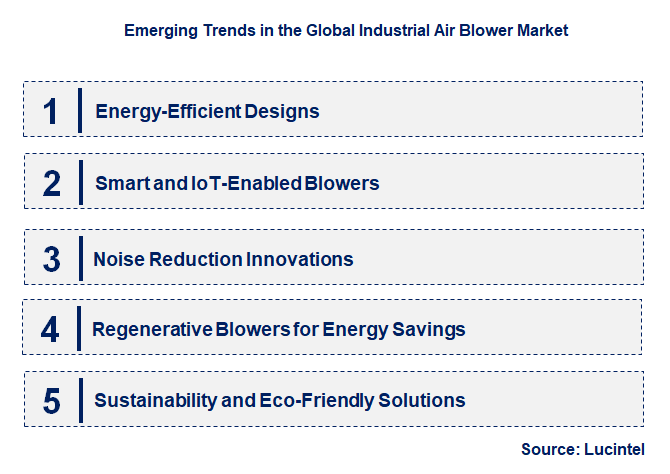 Emerging Trends in the Global Industrial Air Blower Market

1 Energy-Efficient Designs

2 Smart and IoT-Enabled Blowers

3 Noise Reduction Innovations

4 Regenerative Blowers for Energy Savings

5 Sustainability and Eco-Friendly Solutions

Source: Lucintel